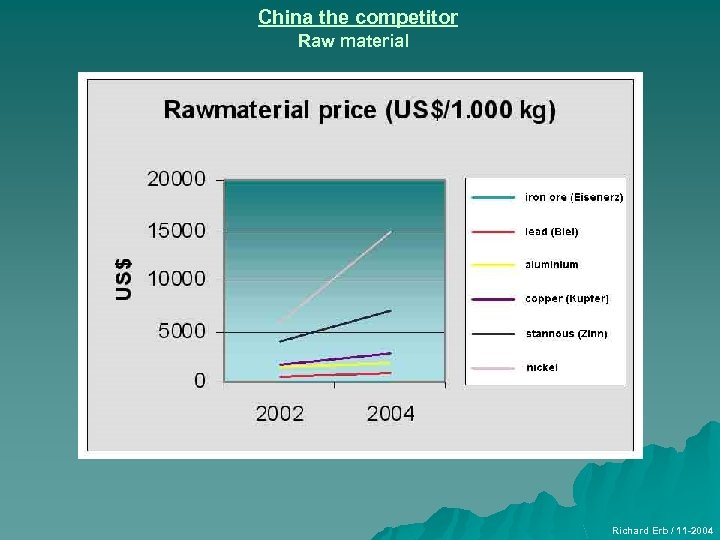 China the competitor
Raw material

Rawmaterial price (US$/1.000 kg)

US$

20000
15000
10000
5000
0

2002
2004

iron ore (Eisenerz)
lead (Blei)
aluminium
copper (Kupfer)
stannous (Zinn)
nickel

Richard Erb / 11-2004